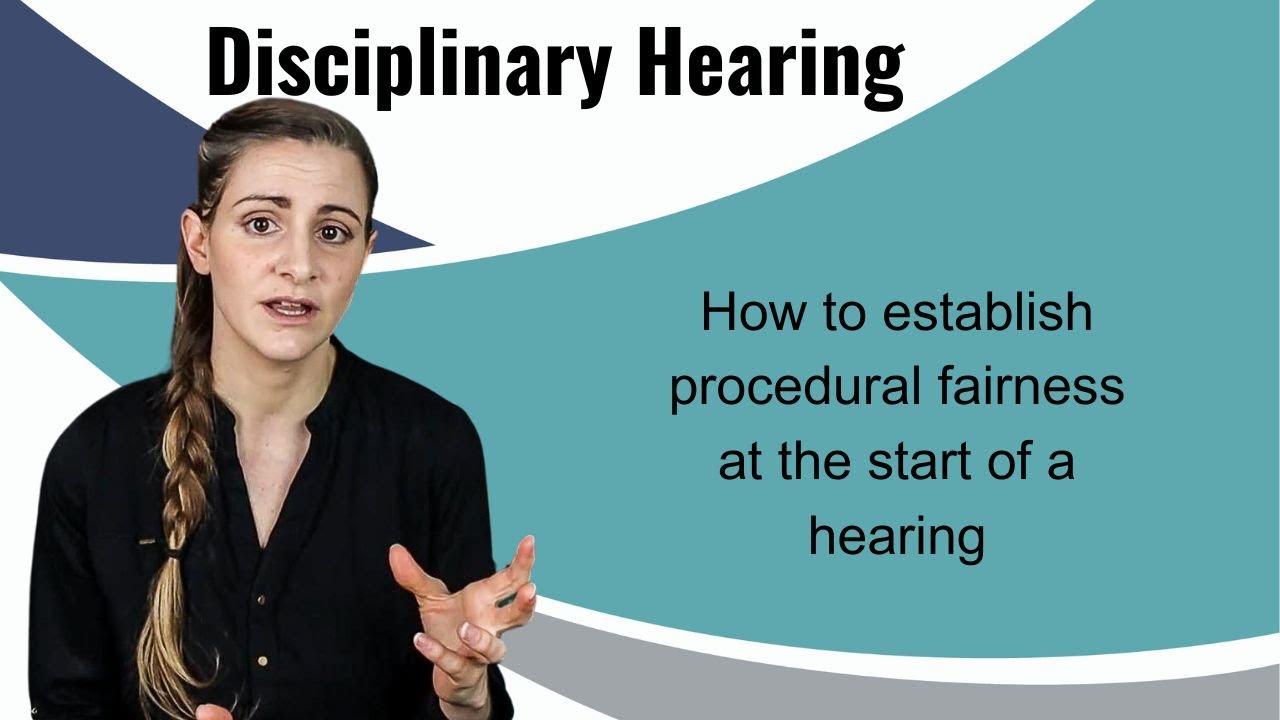 Disciplinary Hearing

How to establish procedural fairness at the start of a hearing